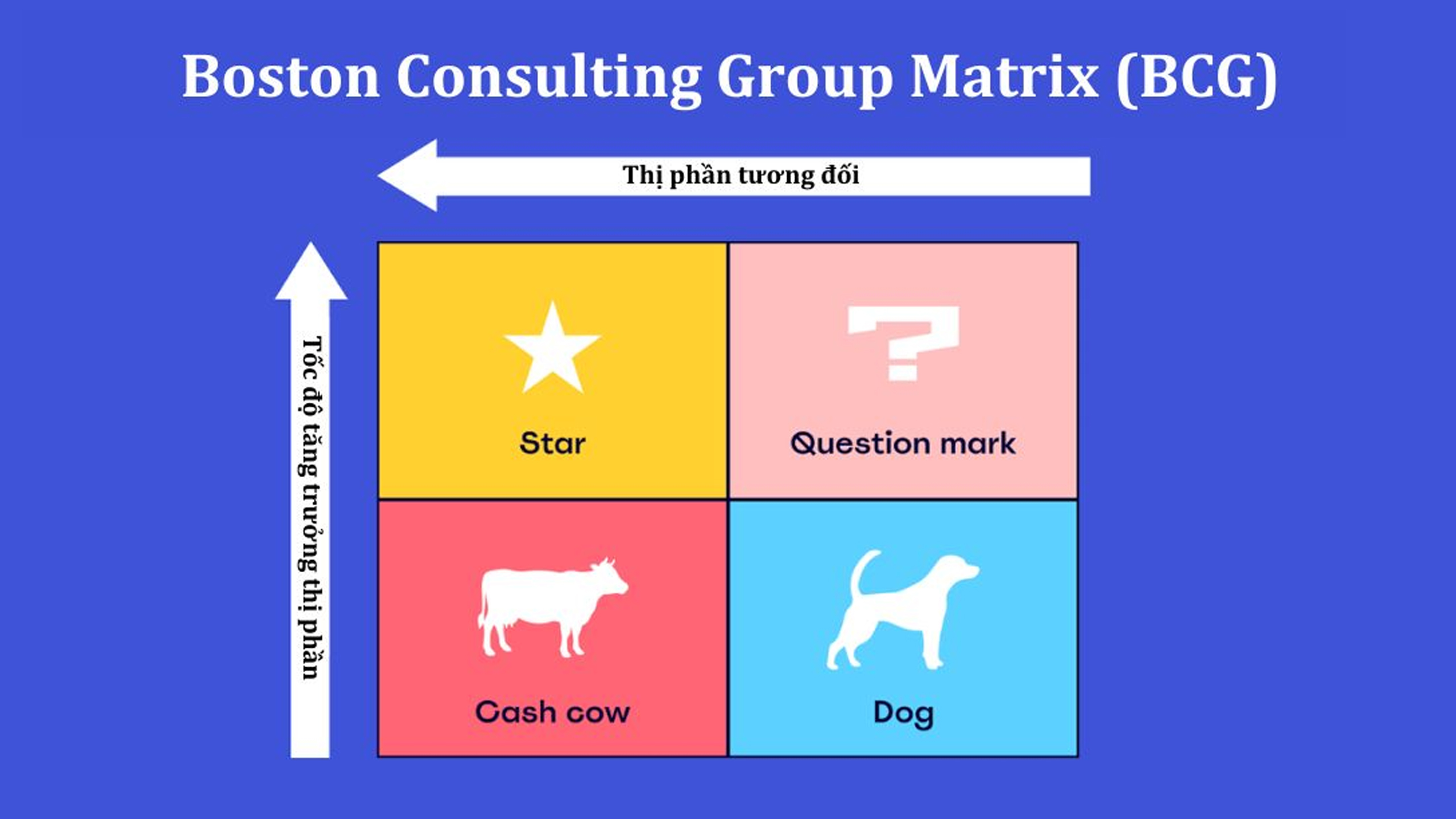 Boston Consulting Group Matrix (BCG)

Thị phần tương đối

Tốc độ tăng trưởng thị phần

Star

Question mark

Cash cow

Dog